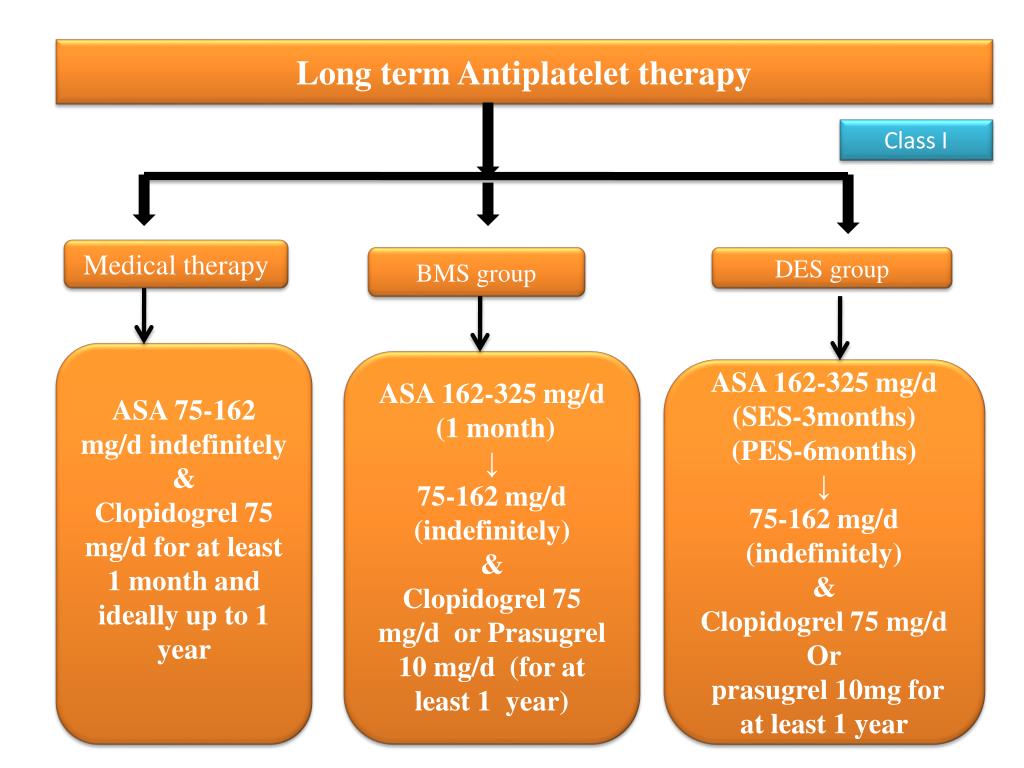 Long term Antiplatelet therapy

Class I

Medical therapy

BMS group

DES group

ASA 75-162 mg/d indefinitely & Clopidogrel 75 mg/d for at least 1 month and ideally up to 1 year

ASA 162-325 mg/d (1 month) ↓ 75-162 mg/d (indefinitely) & Clopidogrel 75 mg/d or Prasugrel 10 mg/d (for at least 1 year)

ASA 162-325 mg/d (SES-3months) (PES-6months) ↓ 75-162 mg/d (indefinitely) & Clopidogrel 75 mg/d Or prasugrel 10mg for at least 1 year